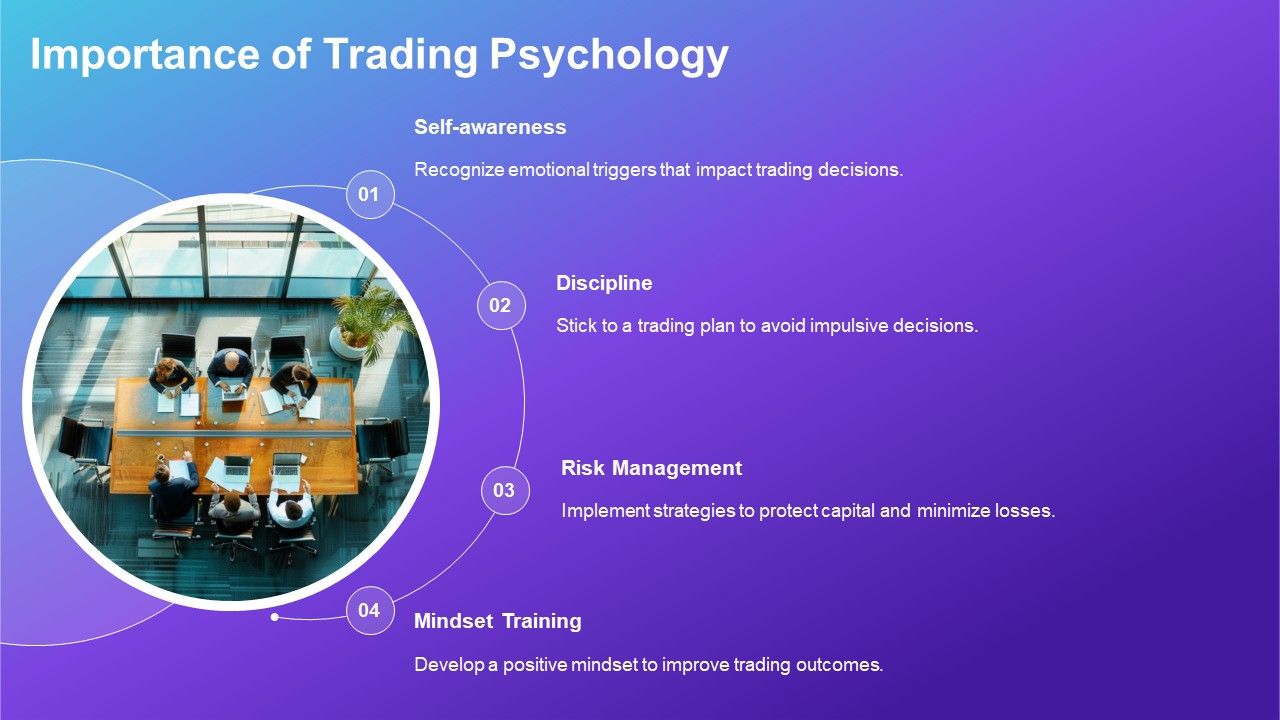 Importance of Trading Psychology

01

Self-awareness

Recognize emotional triggers that impact trading decisions.

02

Discipline

Stick to a trading plan to avoid impulsive decisions.

03

Risk Management

Implement strategies to protect capital and minimize losses.

04

Mindset Training

Develop a positive mindset to improve trading outcomes.